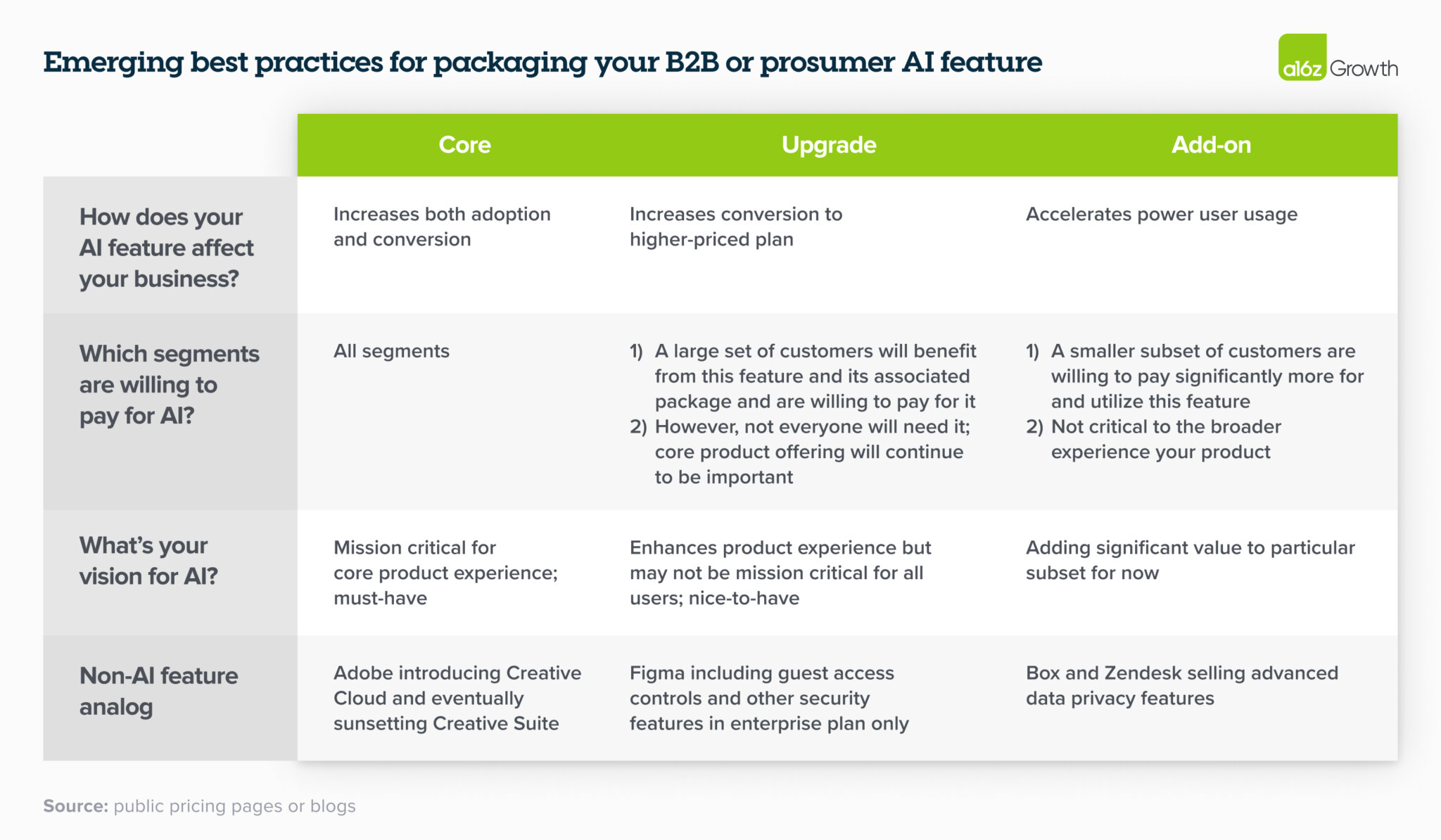 Emerging best practices for packaging your B2B or prosumer AI feature

a16z Growth

| | Core | Upgrade | Add-on |
|---|---|---|---|
| How does your AI feature affect your business? | Increases both adoption and conversion | Increases conversion to higher-priced plan | Accelerates power user usage |
| Which segments are willing to pay for AI? | All segments | 1) A large set of customers will benefit from this feature and its associated package and are willing to pay for it 2) However, not everyone will need it; core product offering will continue to be important | 1) A smaller subset of customers are willing to pay significantly more for and utilize this feature 2) Not critical to the broader experience your product |
| What's your vision for AI? | Mission critical for core product experience; must-have | Enhances product experience but may not be mission critical for all users; nice-to-have | Adding significant value to particular subset for now |
| Non-AI feature analog | Adobe introducing Creative Cloud and eventually sunsetting Creative Suite | Figma including guest access controls and other security features in enterprise plan only | Box and Zendesk selling advanced data privacy features |

Source: public pricing pages or blogs